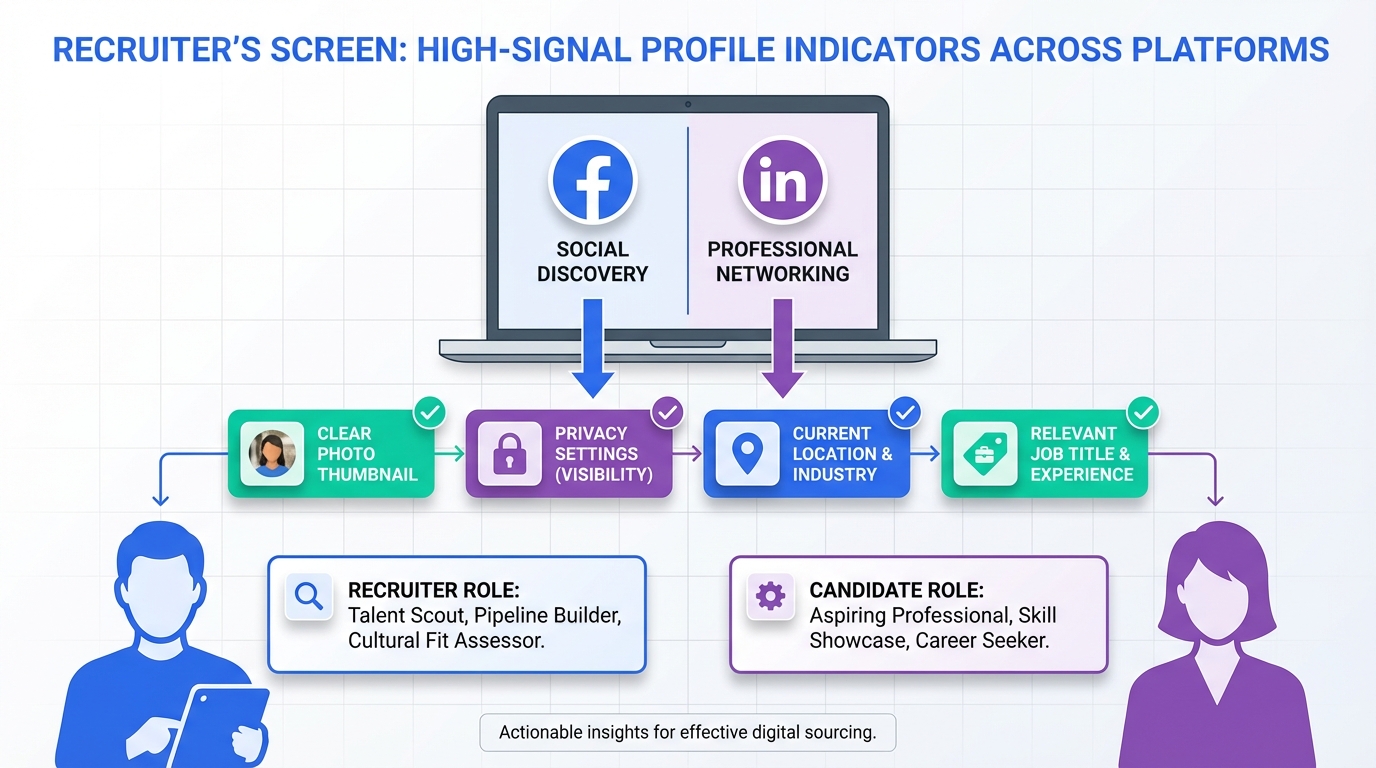 RECRUITER'S SCREEN: HIGH-SIGNAL PROFILE INDICATORS ACROSS PLATFORMS

f
SOCIAL DISCOVERY

in
PROFESSIONAL NETWORKING

CLEAR PHOTO THUMBNAIL

PRIVACY SETTINGS (VISIBILITY)

CURRENT LOCATION & INDUSTRY

RELEVANT JOB TITLE & EXPERIENCE

RECRUITER ROLE:
Talent Scout, Pipeline Builder, Cultural Fit Assessor.

CANDIDATE ROLE:
Aspiring Professional, Skill Showcase, Career Seeker.

Actionable insights for effective digital sourcing.